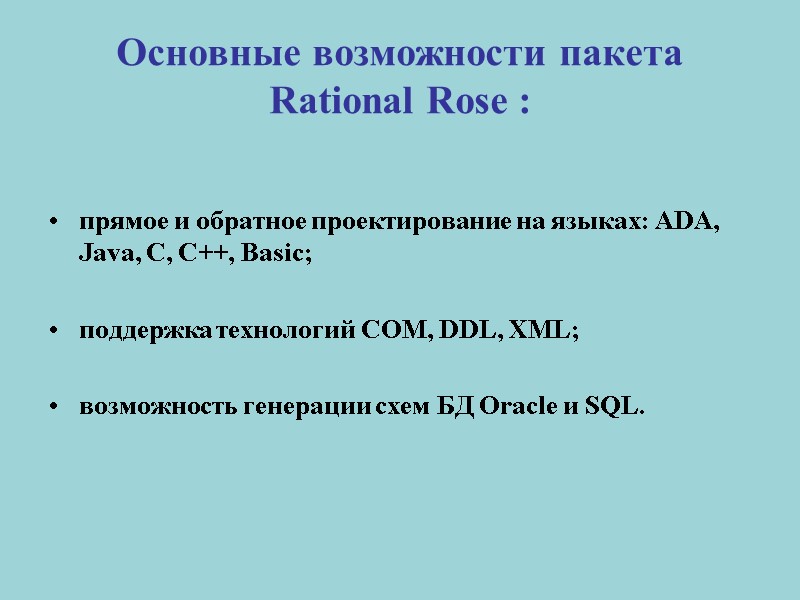 Основные возможности пакета Rational Rose :

• прямое и обратное проектирование на языках: ADA, Java, C, C++, Basic;

• поддержка технологий COM, DDL, XML;

• возможность генерации схем БД Oracle и SQL.